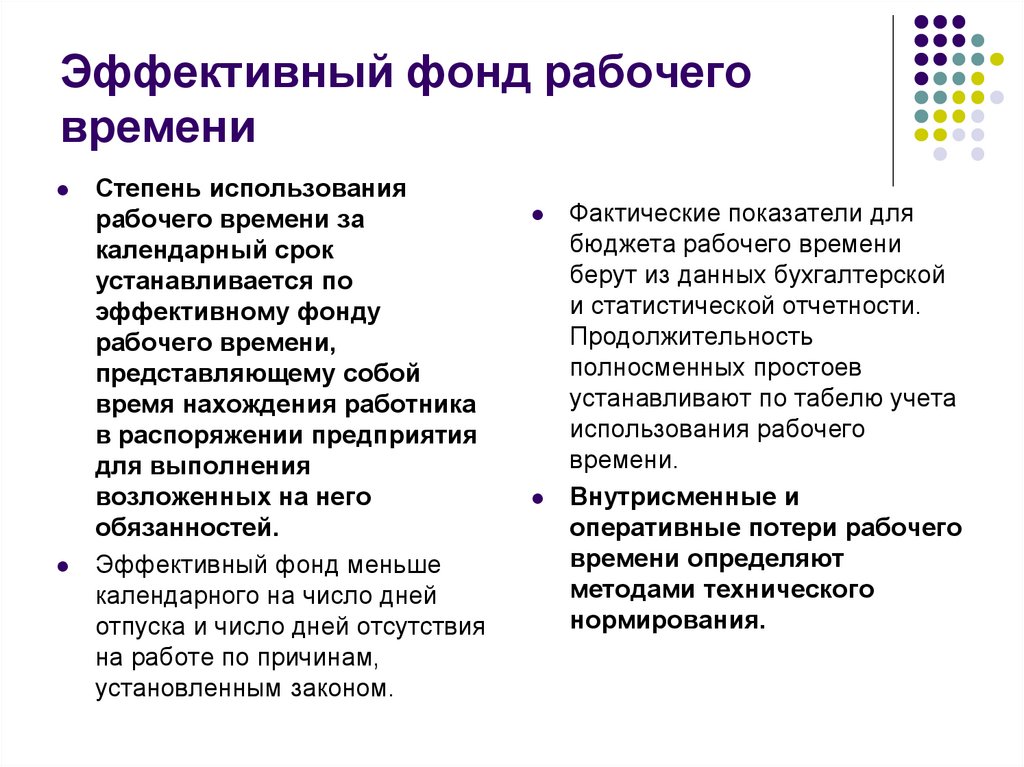 Эффективный фонд рабочего времени

Степень использования рабочего времени за календарный срок устанавливается по эффективному фонду рабочего времени, представляющему собой время нахождения работника в распоряжении предприятия для выполнения возложенных на него обязанностей.

Эффективный фонд меньше календарного на число дней отпуска и число дней отсутствия на работе по причинам, установленным законом.

Фактические показатели для бюджета рабочего времени берут из данных бухгалтерской и статистической отчетности. Продолжительность полносменных простоев устанавливают по табелю учета использования рабочего времени.

Внутрисменные и оперативные потери рабочего времени определяют методами технического нормирования.